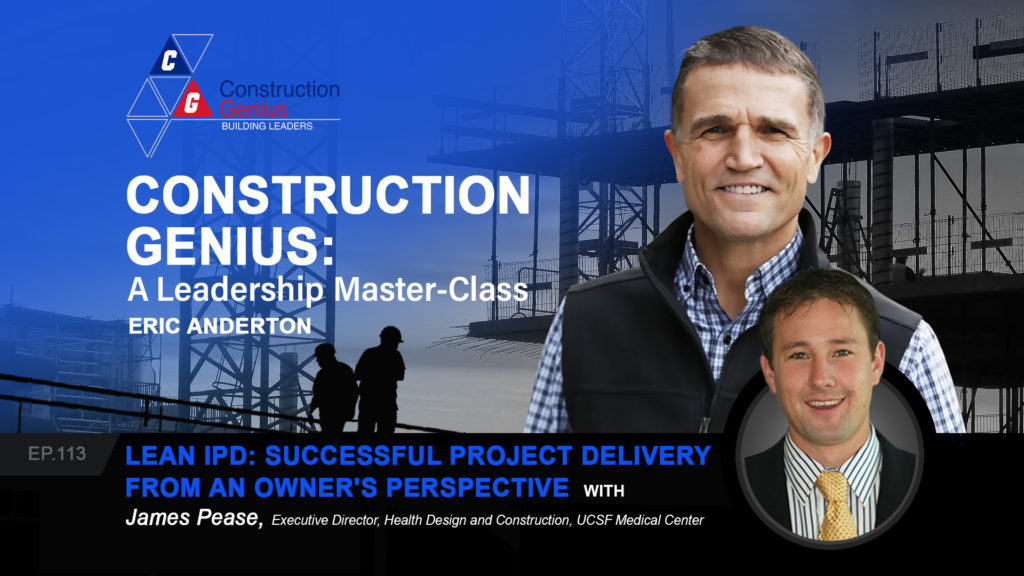 C
G
Construction Genius
BUILDING LEADERS

CONSTRUCTION GENIUS:
A Leadership Master-Class
ERIC ANDERTON

EP.113
LEAN IPD: SUCCESSFUL PROJECT DELIVERY FROM AN OWNER'S PERSPECTIVE WITH
James Pease, Executive Director, Health Design and Construction, UCSF Medical Center